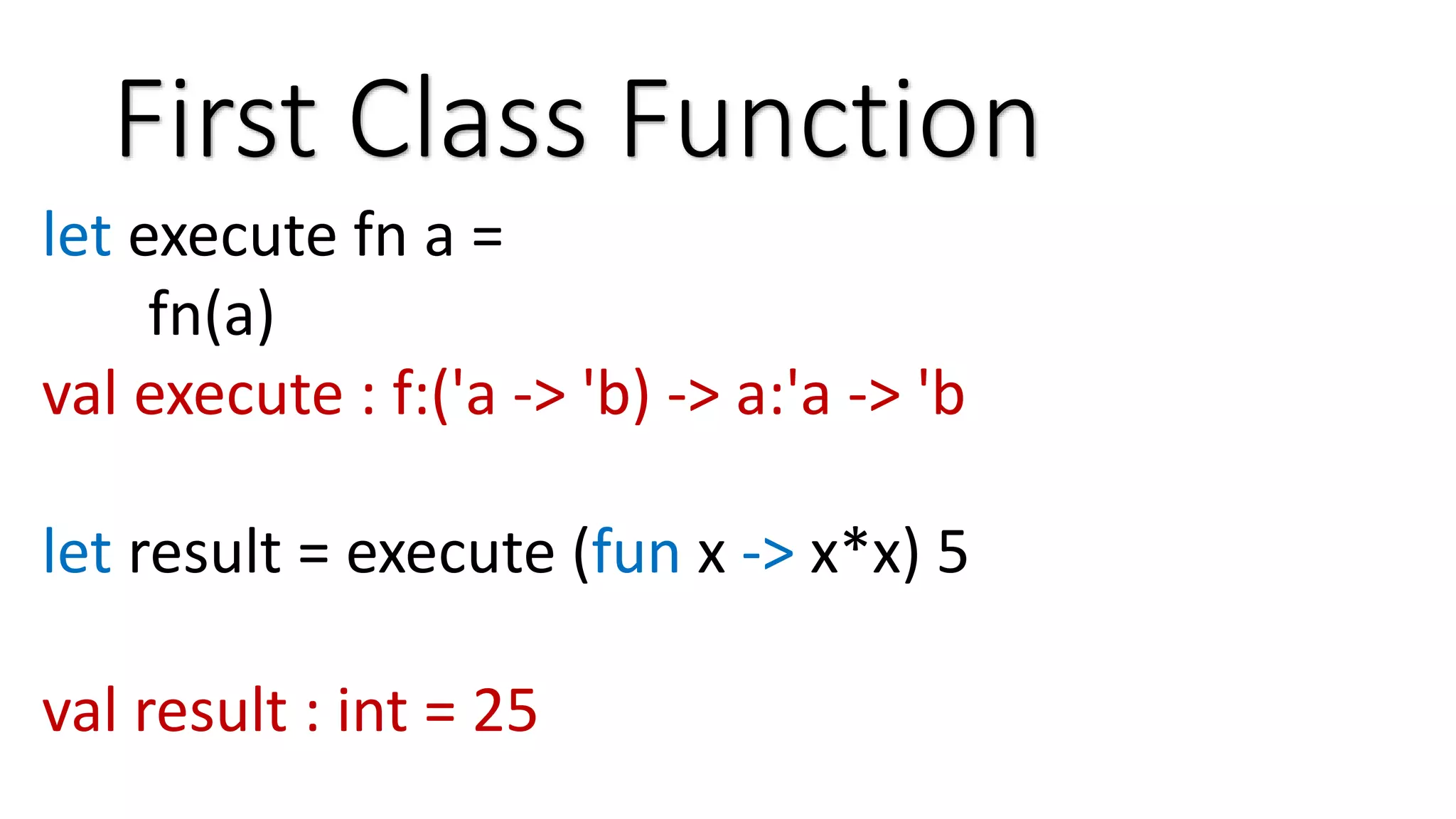 First Class Function

let execute fn a =
fn(a)
val execute : f:('a -> 'b) -> a:'a -> 'b

let result = execute (fun x -> x*x) 5

val result : int = 25